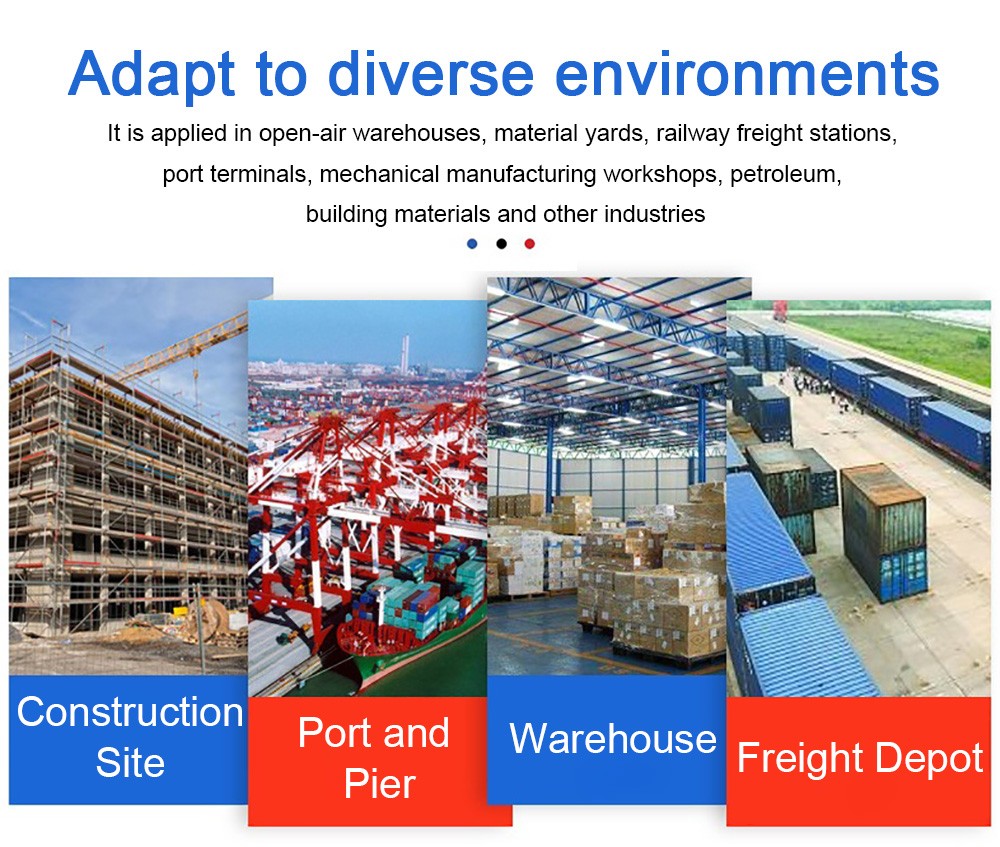 Adapt to diverse environments

It is applied in open-air warehouses, material yards, railway freight stations, port terminals, mechanical manufacturing workshops, petroleum, building materials and other industries

Construction Site

Port and Pier

Warehouse

Freight Depot